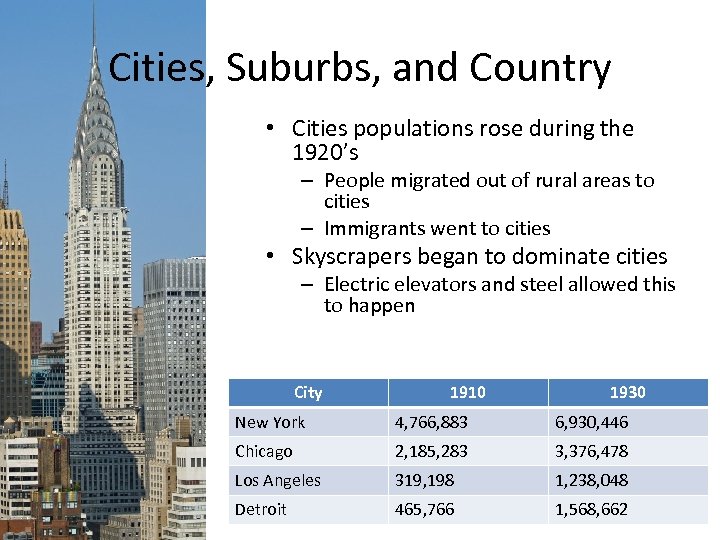 Cities, Suburbs, and Country

• Cities populations rose during the 1920's
  – People migrated out of rural areas to cities
  – Immigrants went to cities
• Skyscrapers began to dominate cities
  – Electric elevators and steel allowed this to happen

| City | 1910 | 1930 |
|---|---|---|
| New York | 4,766,883 | 6,930,446 |
| Chicago | 2,185,283 | 3,376,478 |
| Los Angeles | 319,198 | 1,238,048 |
| Detroit | 465,766 | 1,568,662 |